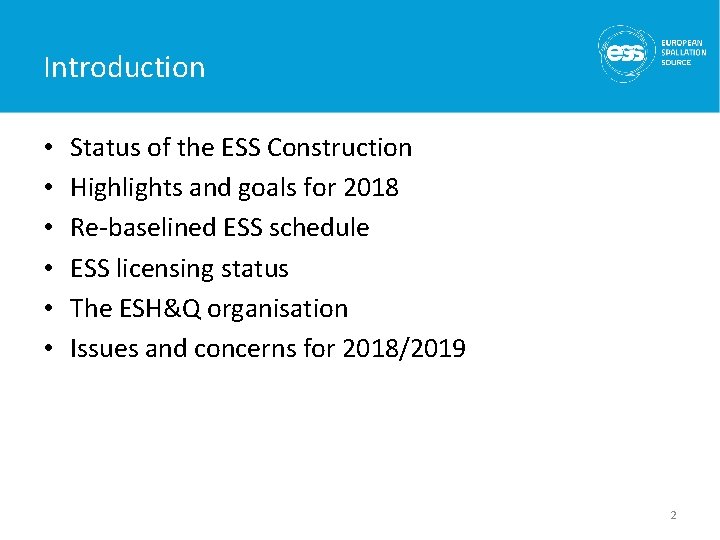 Introduction

ess EUROPEAN SPALLATION SOURCE

• Status of the ESS Construction
• Highlights and goals for 2018
• Re-baselined ESS schedule
• ESS licensing status
• The ESH&Q organisation
• Issues and concerns for 2018/2019

2